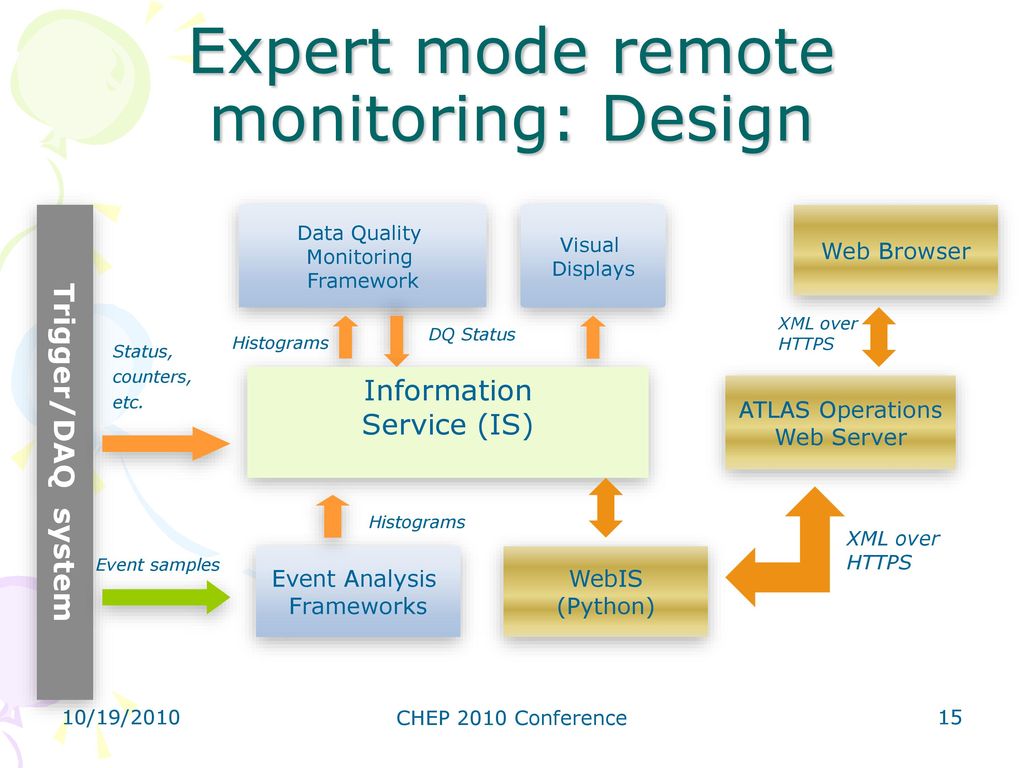 Expert mode remote monitoring: Design

Trigger/DAQ system

Data Quality Monitoring Framework

Visual Displays

Web Browser

Histograms

DQ Status

XML over HTTPS

Status, counters, etc.

Information Service (IS)

ATLAS Operations Web Server

Histograms

XML over HTTPS

Event samples

Event Analysis Frameworks

WebIS (Python)

10/19/2010

CHEP 2010 Conference

15